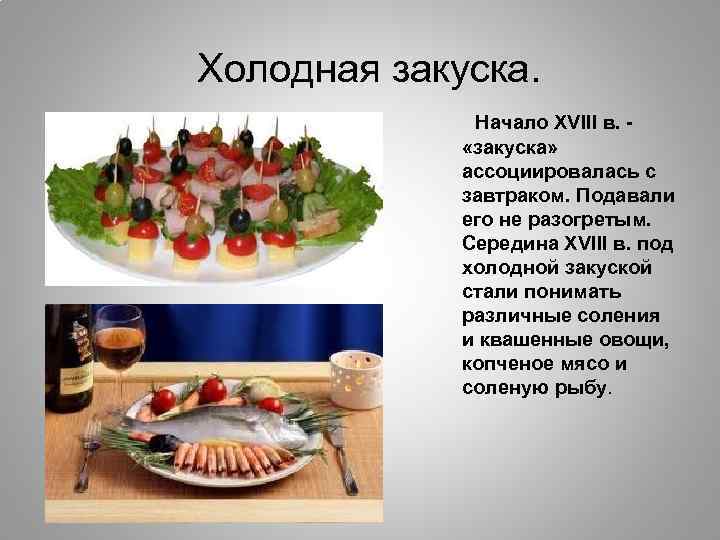 Холодная закуска.

Начало XVIII в. - «закуска» ассоциировалась с завтраком. Подавали его не разогретым. Середина XVIII в. под холодной закуской стали понимать различные соления и квашенные овощи, копченое мясо и соленую рыбу.